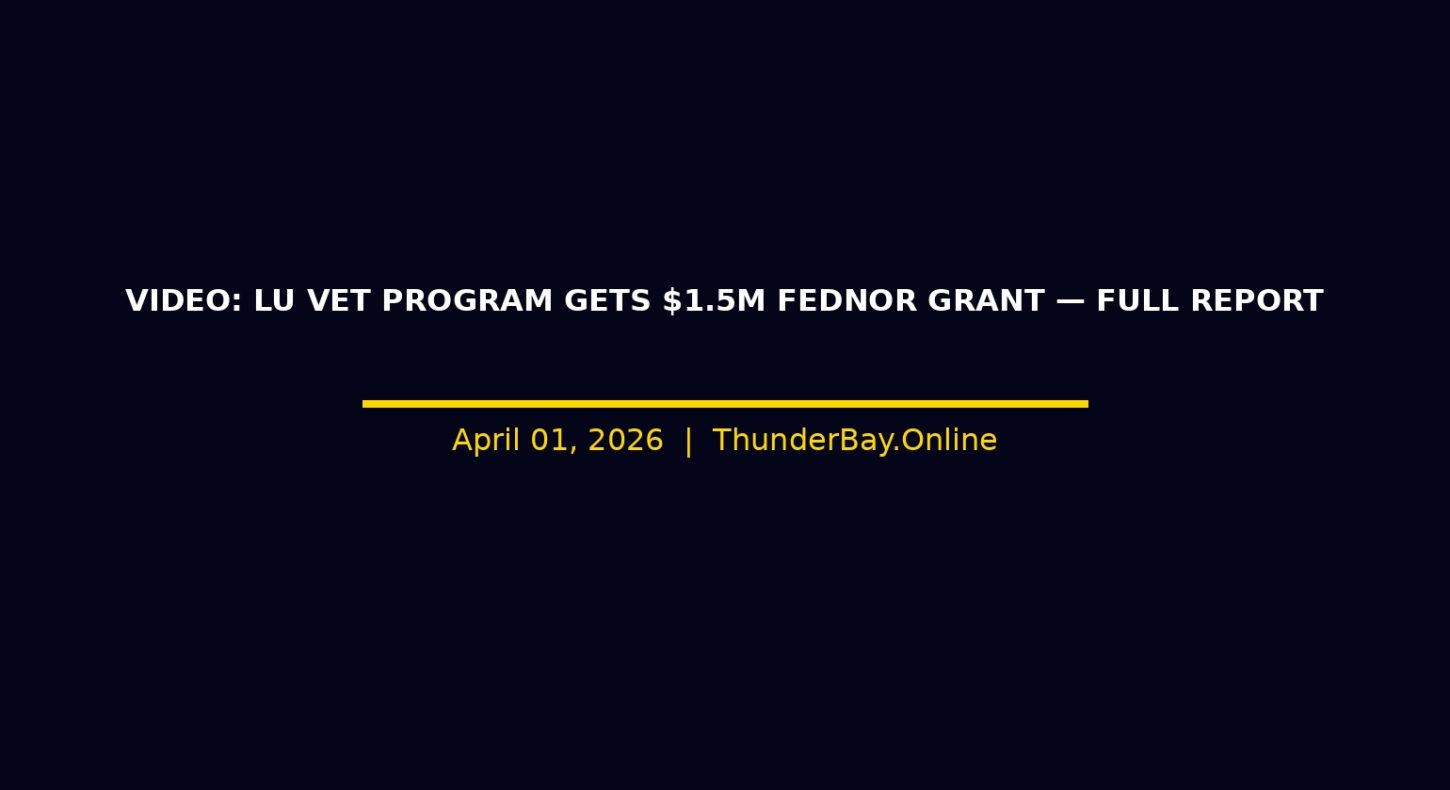 VIDEO: LU VET PROGRAM GETS \$1.5M FEDNOR GRANT — FULL REPORT

April 01, 2026 | ThunderBay.Online